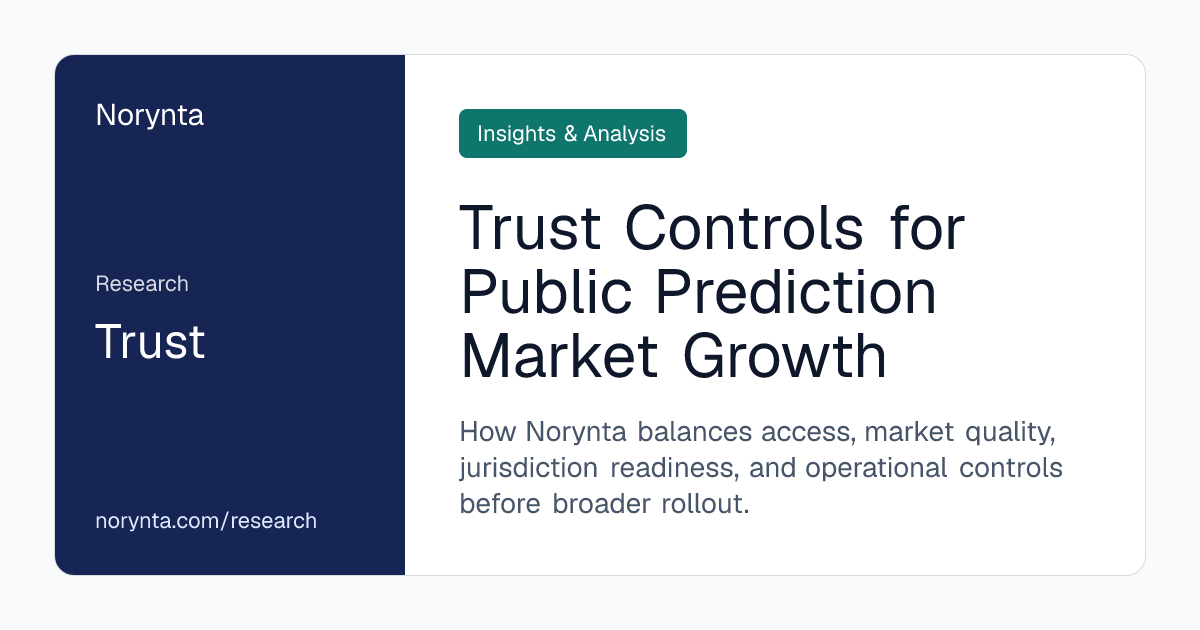 Norynta

Research

Trust

norynta.com/research

Insights & Analysis

Trust Controls for Public Prediction Market Growth

How Norynta balances access, market quality, jurisdiction readiness, and operational controls before broader rollout.